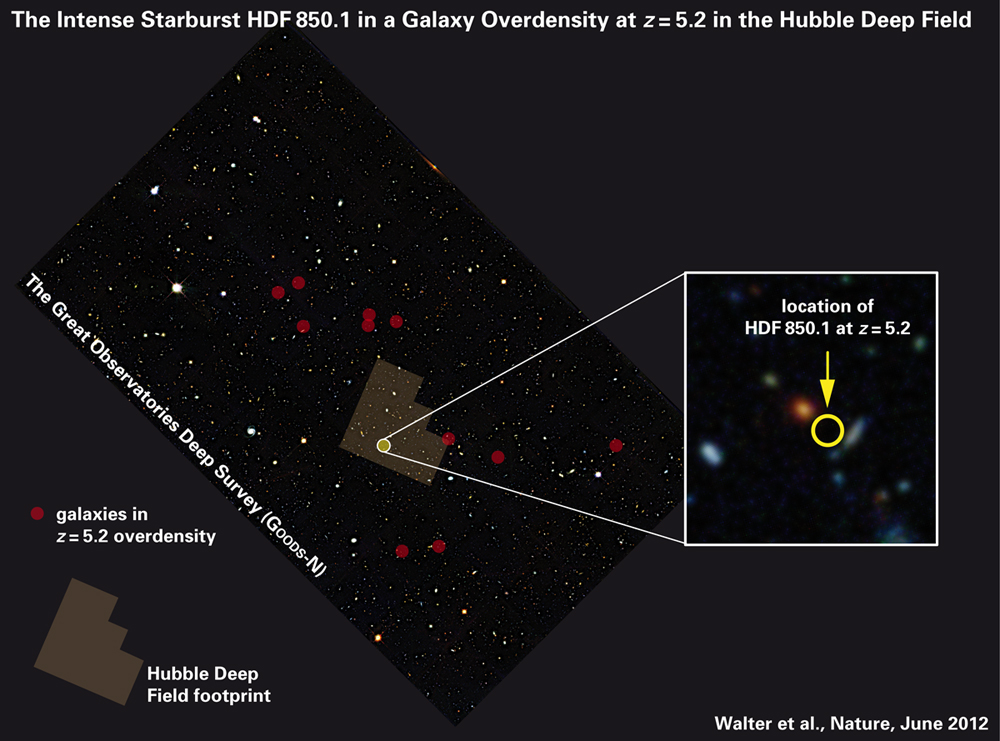 The Intense Starburst HDF 850.1 in a Galaxy Overdensity at $z = 5.2$ in the Hubble Deep Field

The Great Observatories Deep Survey (GOODS-N)

location of HDF 850.1 at $z = 5.2$

galaxies in $z = 5.2$ overdensity

Hubble Deep Field footprint

Walter et al., Nature, June 2012